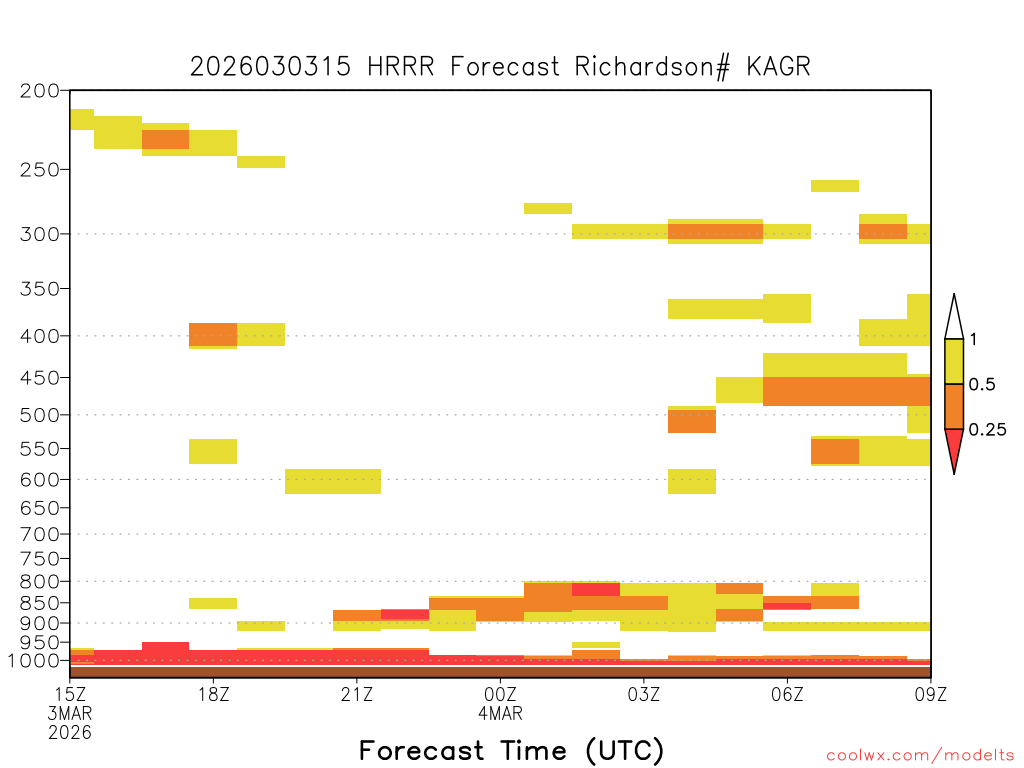 2026030315 HRRR Forecast Richardson# KAGR

200
250
300
350
400
450
500
550
600
650
700
750
800
850
900
950
1000

1
0.5
0.25

15Z
3MAR
2026
18Z
21Z
00Z
4MAR
03Z
06Z
09Z

Forecast Time (UTC)

coolwx.com/modelts